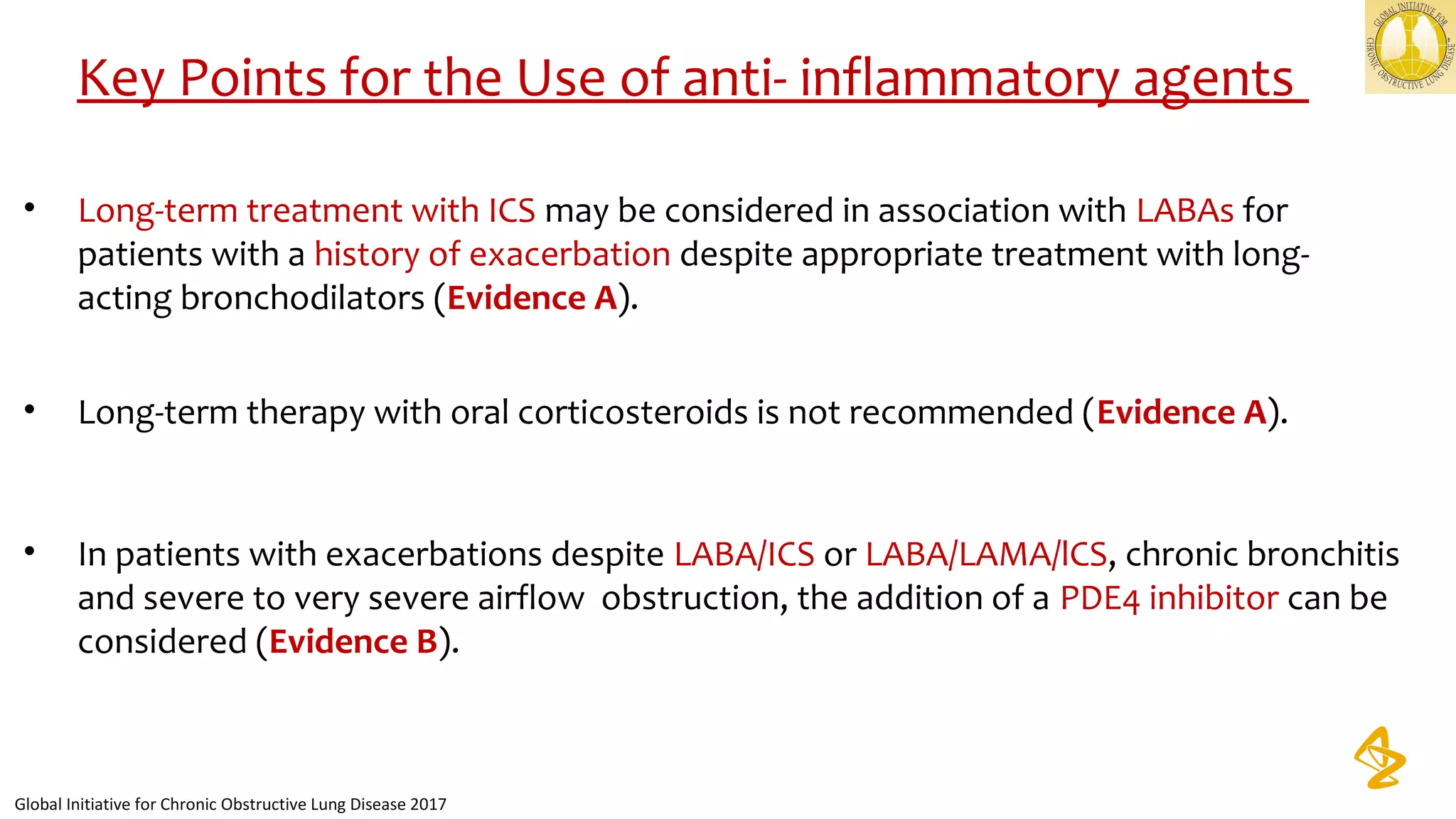 GLOBAL INITIATIVE FOR CHRONIC OBSTRUCTIVE LUNG DISEASE

Key Points for the Use of anti- inflammatory agents

• Long-term treatment with ICS may be considered in association with LABAs for patients with a history of exacerbation despite appropriate treatment with long-acting bronchodilators (Evidence A).

• Long-term therapy with oral corticosteroids is not recommended (Evidence A).

• In patients with exacerbations despite LABA/ICS or LABA/LAMA/ICS, chronic bronchitis and severe to very severe airflow obstruction, the addition of a PDE4 inhibitor can be considered (Evidence B).

Global Initiative for Chronic Obstructive Lung Disease 2017